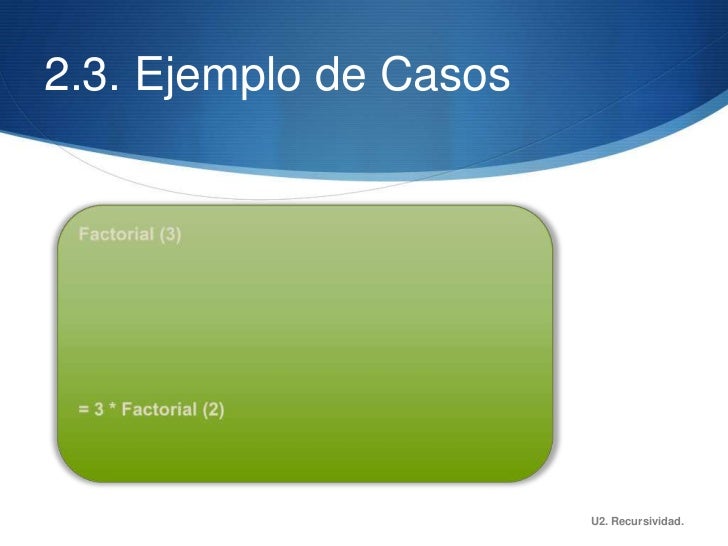 2.3. Ejemplo de Casos

Factorial (3)

= 3 * Factorial (2)

U2. Recursividad.